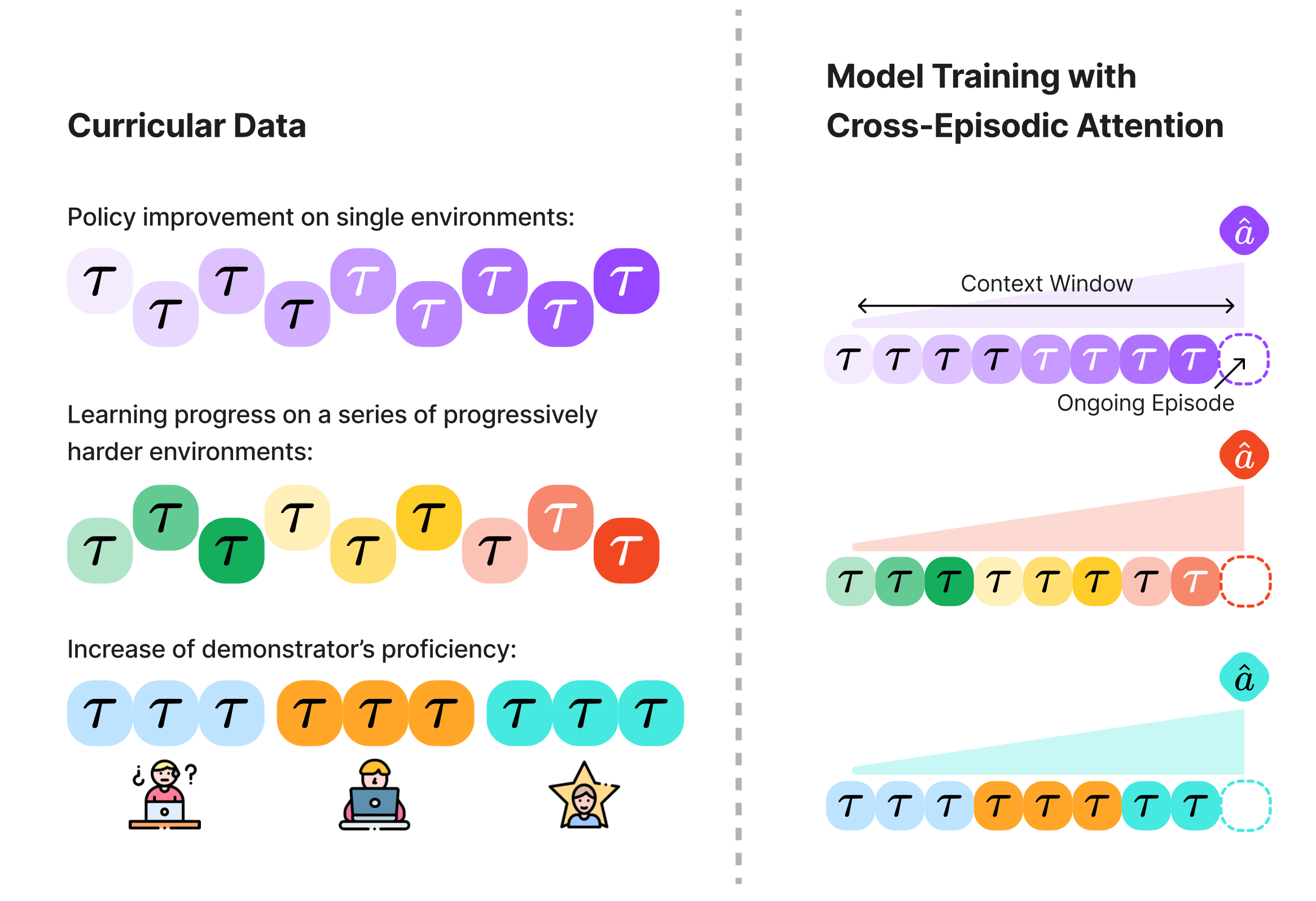 Curricular Data

Policy improvement on single environments:

$\tau$ $\tau$ $\tau$ $\tau$ $\tau$ $\tau$ $\tau$ $\tau$ $\tau$

Learning progress on a series of progressively harder environments:

$\tau$ $\tau$ $\tau$ $\tau$ $\tau$ $\tau$ $\tau$ $\tau$ $\tau$

Increase of demonstrator's proficiency:

$\tau$ $\tau$ $\tau$ $\tau$ $\tau$ $\tau$ $\tau$ $\tau$ $\tau$

¿ ?

Model Training with Cross-Episodic Attention

$\hat{a}$

Context Window

$\tau$ $\tau$ $\tau$ $\tau$ $\tau$ $\tau$ $\tau$ $\tau$

Ongoing Episode

$\hat{a}$

$\tau$ $\tau$ $\tau$ $\tau$ $\tau$ $\tau$ $\tau$ $\tau$

$\hat{a}$

$\tau$ $\tau$ $\tau$ $\tau$ $\tau$ $\tau$ $\tau$ $\tau$